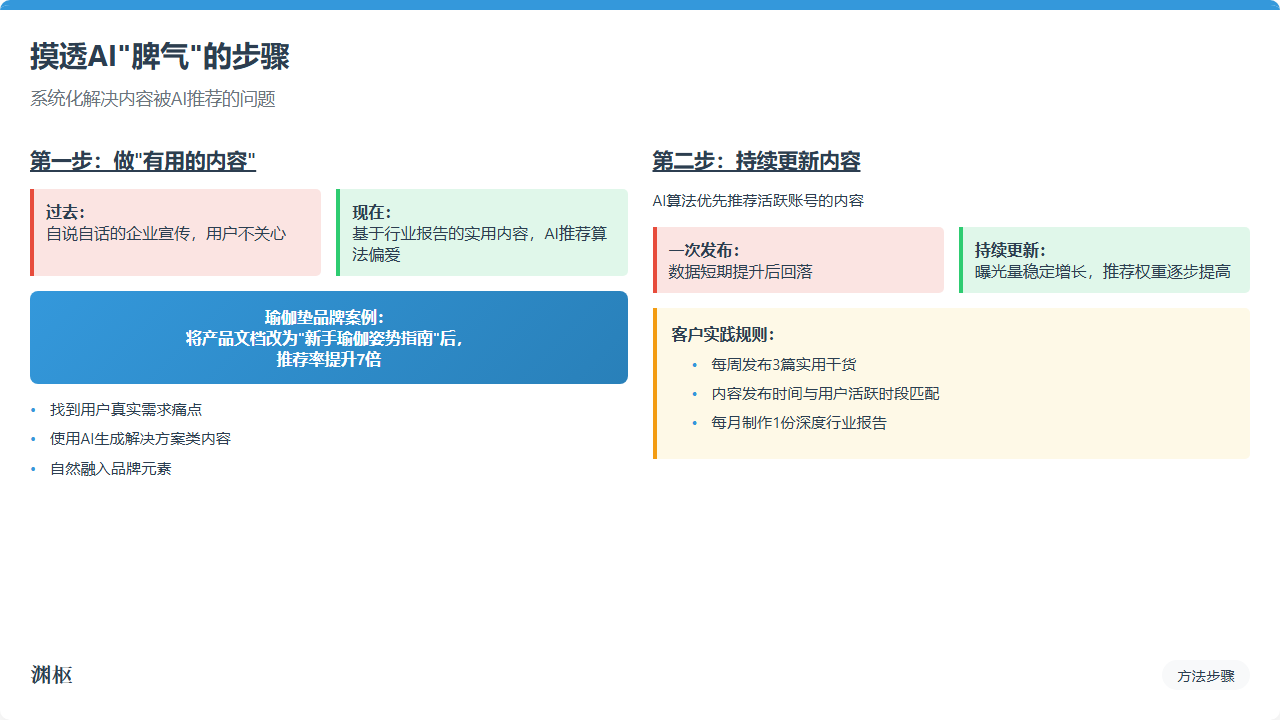 摸透AI"脾气"的步骤

系统化解决内容被AI推荐的问题

第一步：做"有用的内容"

过去：
自说自话的企业宣传，用户不关心

现在：
基于行业报告的实用内容，AI推荐算法偏爱

瑜伽垫品牌案例：
将产品文档改为"新手瑜伽姿势指南"后，
推荐率提升7倍

• 找到用户真实需求痛点
• 使用AI生成解决方案类内容
• 自然融入品牌元素

第二步：持续更新内容

AI算法优先推荐活跃账号的内容

一次发布：
数据短期提升后回落

持续更新：
曝光量稳定增长，推荐权重逐步提高

客户实践规则：
• 每周发布3篇实用干货
• 内容发布时间与用户活跃时段匹配
• 每月制作1份深度行业报告

渊枢

方法步骤